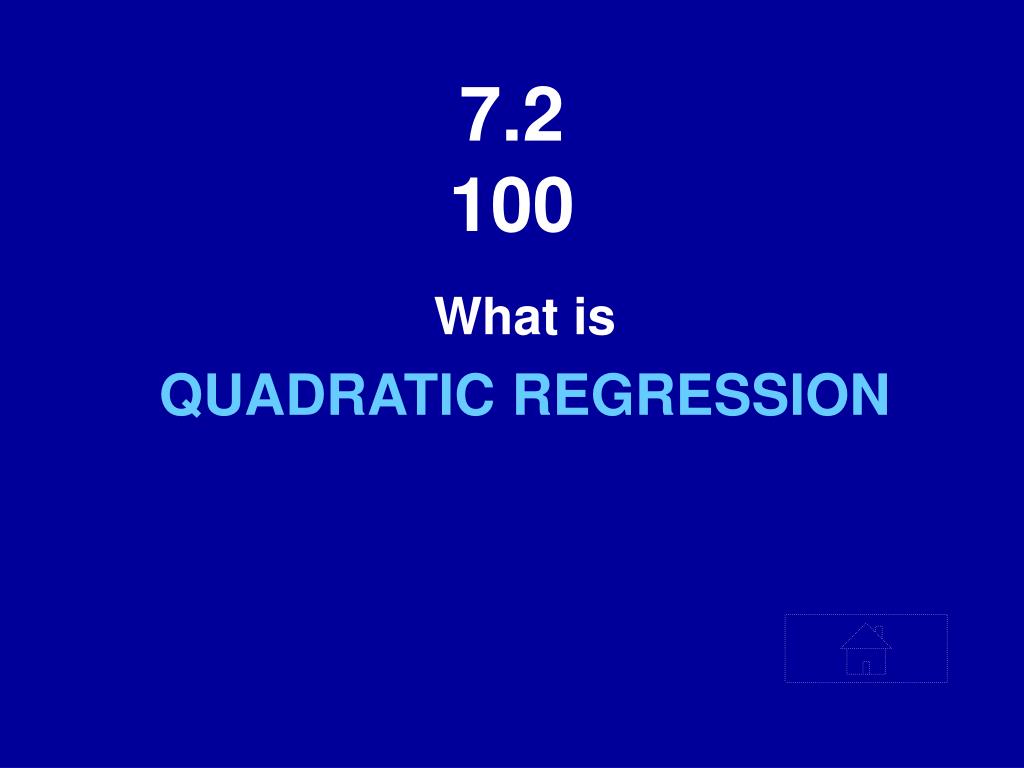 7.2
100

What is

QUADRATIC REGRESSION